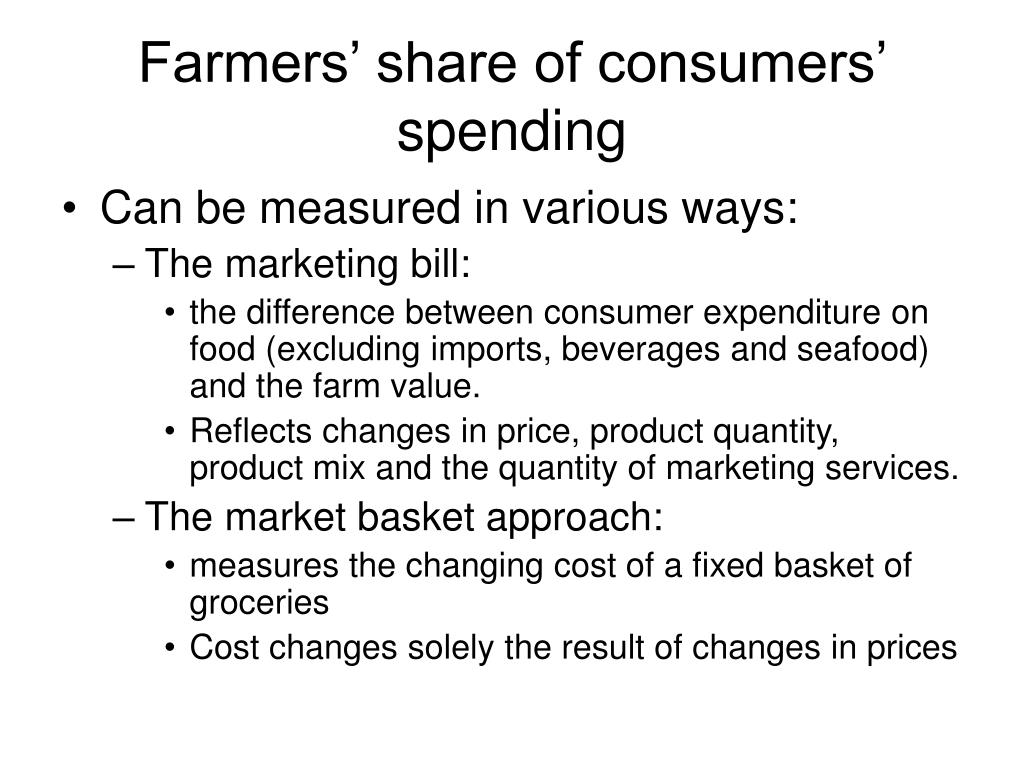 Farmers’ share of consumers’ spending

• Can be measured in various ways:
– The marketing bill:
• the difference between consumer expenditure on food (excluding imports, beverages and seafood) and the farm value.
• Reflects changes in price, product quantity, product mix and the quantity of marketing services.
– The market basket approach:
• measures the changing cost of a fixed basket of groceries
• Cost changes solely the result of changes in prices